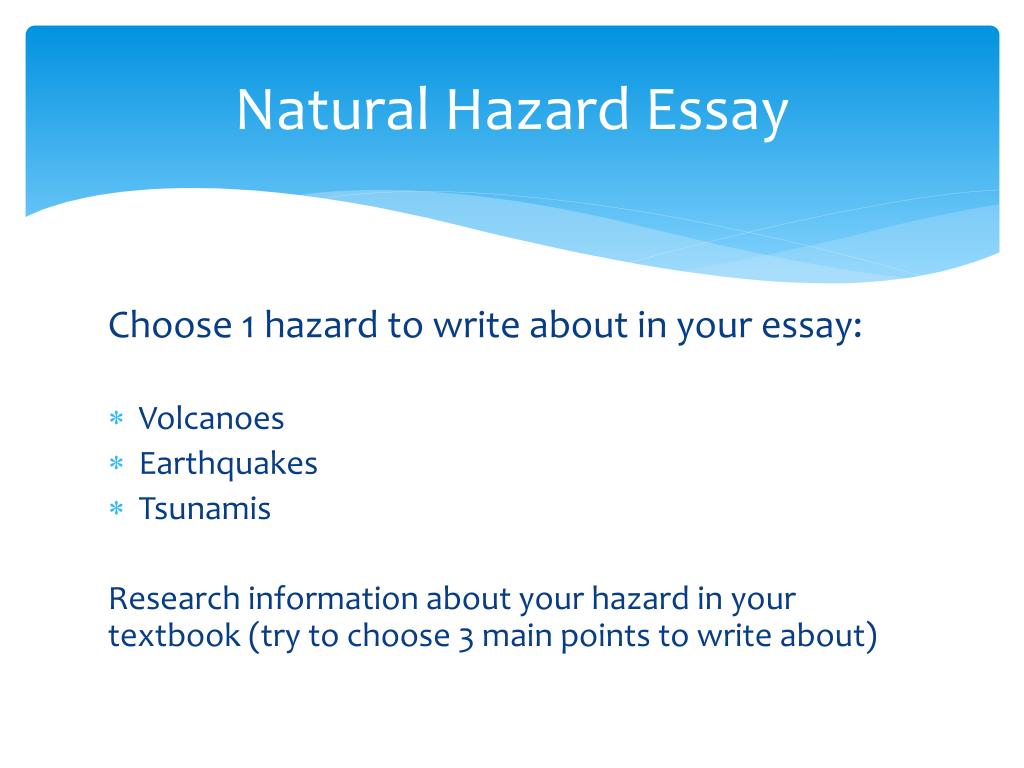 Natural Hazard Essay

Choose 1 hazard to write about in your essay:

* Volcanoes
* Earthquakes
* Tsunamis

Research information about your hazard in your textbook (try to choose 3 main points to write about)